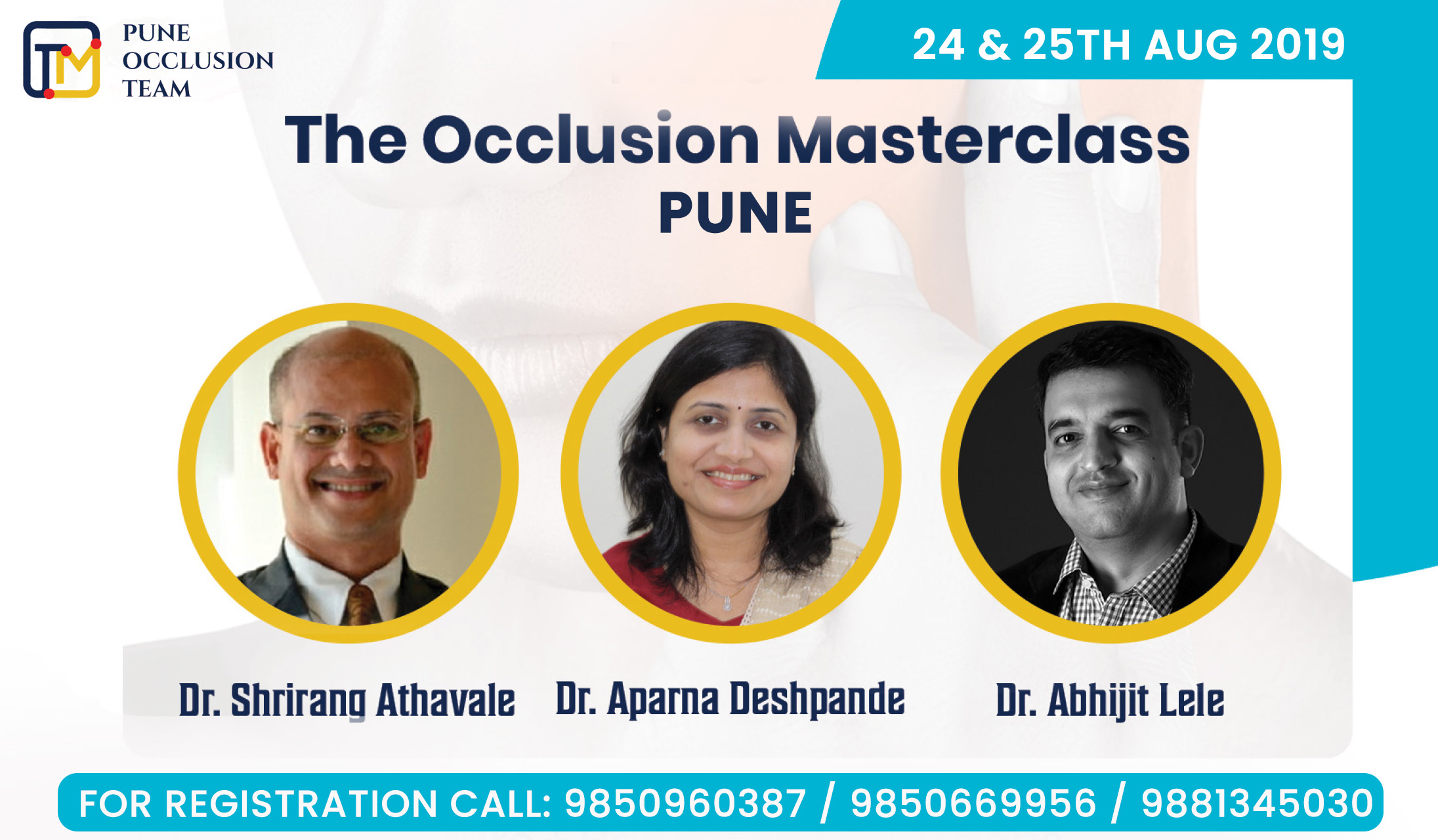 TM PUNE OCCLUSION TEAM

24 & 25TH AUG 2019

The Occlusion Masterclass
PUNE

Dr. Shrirang Athavale
Dr. Aparna Deshpande
Dr. Abhijit Lele

FOR REGISTRATION CALL: 9850960387 / 9850669956 / 9881345030